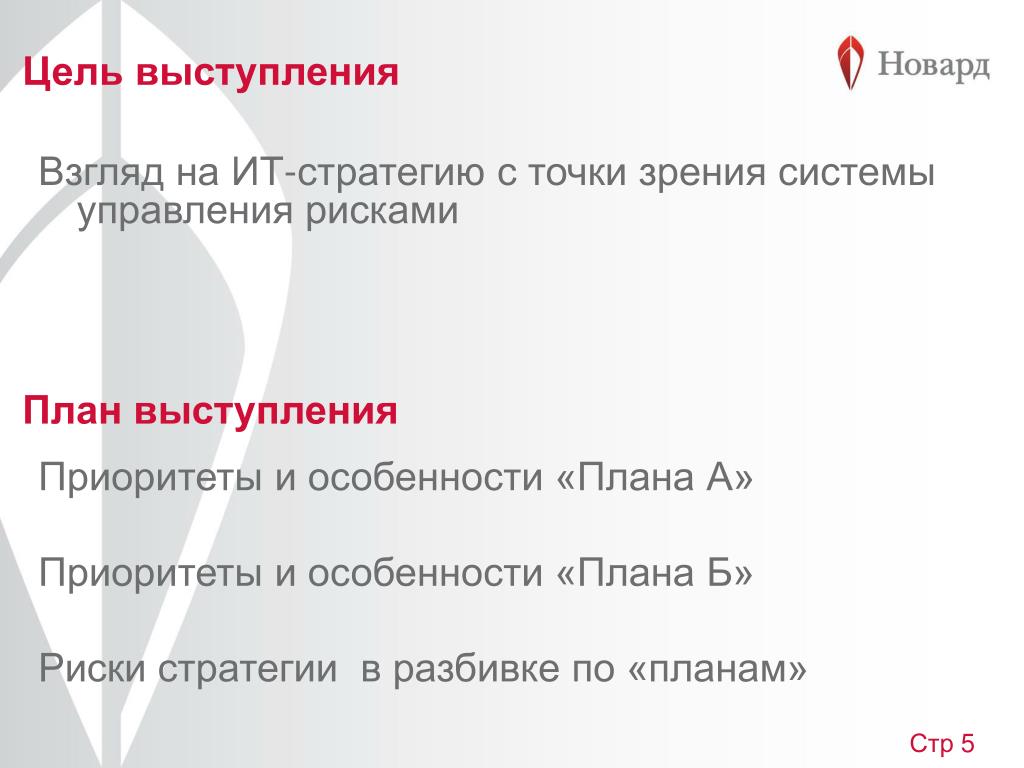 Цель выступления

Новард

Взгляд на ИТ-стратегию с точки зрения системы управления рисками

План выступления

Приоритеты и особенности «Плана А»

Приоритеты и особенности «Плана Б»

Риски стратегии в разбивке по «планам»

Стр 5